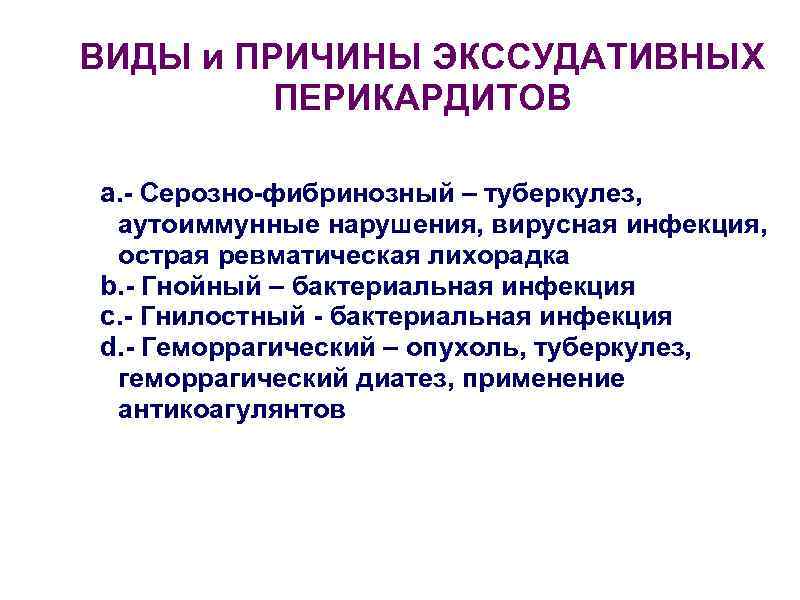 ВИДЫ и ПРИЧИНЫ ЭКССУДАТИВНЫХ ПЕРИКАРДИТОВ

a.- Серозно-фибринозный – туберкулез, аутоиммунные нарушения, вирусная инфекция, острая ревматическая лихорадка
b.- Гнойный – бактериальная инфекция
c.- Гнилостный - бактериальная инфекция
d.- Геморрагический – опухоль, туберкулез, геморрагический диатез, применение антикоагулянтов